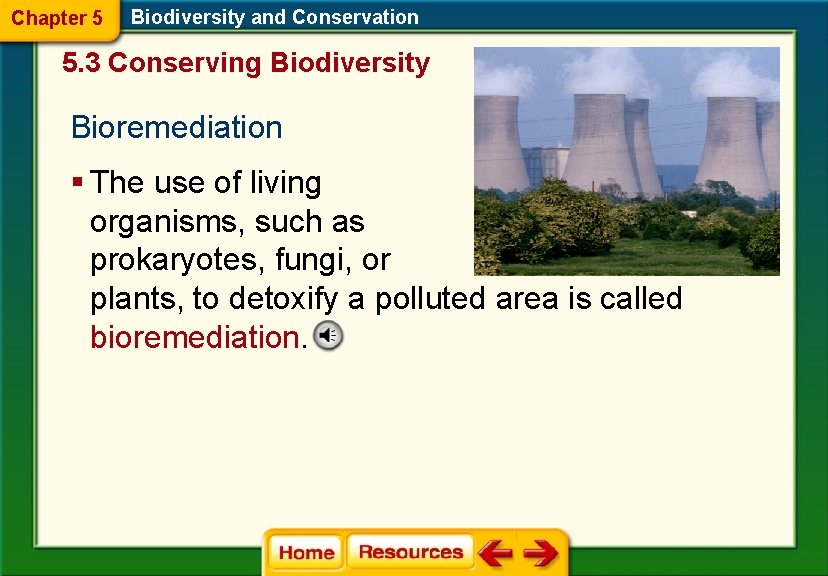 Chapter 5 Biodiversity and Conservation

5.3 Conserving Biodiversity

Bioremediation

▪ The use of living organisms, such as prokaryotes, fungi, or plants, to detoxify a polluted area is called bioremediation.

Home Resources